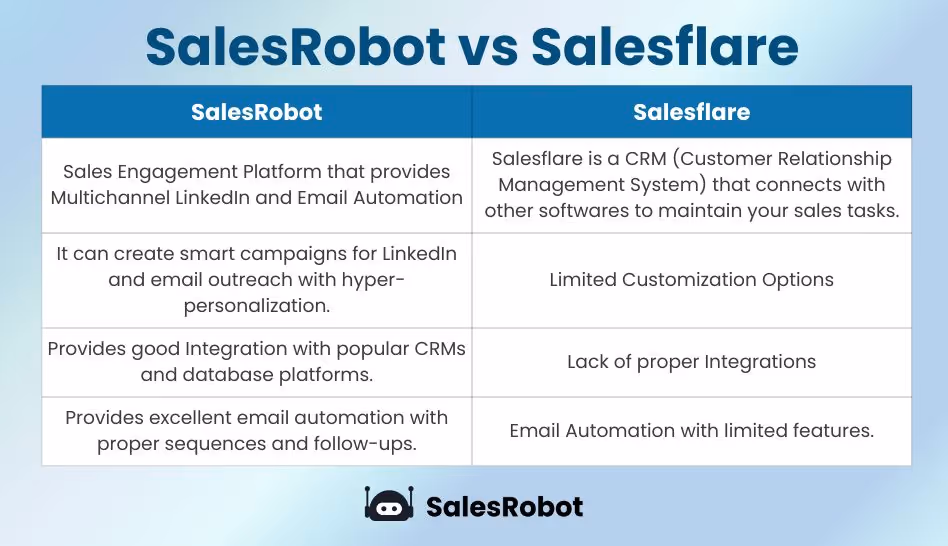 SalesRobot vs Salesflare

| SalesRobot | Salesflare |
|---|---|
| Sales Engagement Platform that provides Multichannel LinkedIn and Email Automation | Salesflare is a CRM (Customer Relationship Management System) that connects with other softwares to maintain your sales tasks. |
| It can create smart campaigns for LinkedIn and email outreach with hyper-personalization. | Limited Customization Options |
| Provides good Integration with popular CRMs and database platforms. | Lack of proper Integrations |
| Provides excellent email automation with proper sequences and follow-ups. | Email Automation with limited features. |

SalesRobot